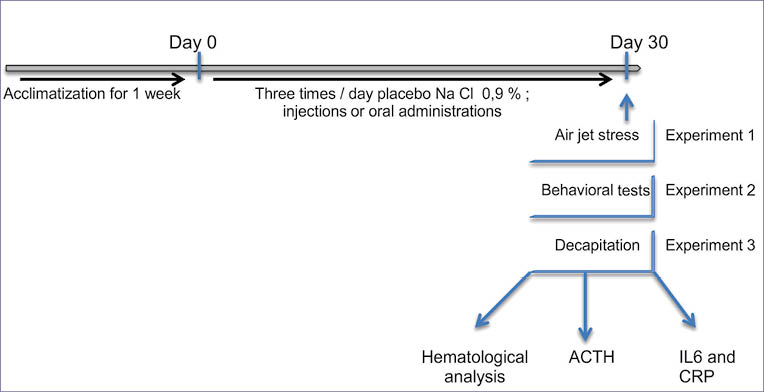 Day 0

Day 30

Acclimatization for 1 week

Three times / day placebo Na Cl 0,9 % ; injections or oral administrations

Air jet stress

Experiment 1

Behavioral tests

Experiment 2

Decapitation

Experiment 3

Hematological analysis

ACTH

IL6 and CRP